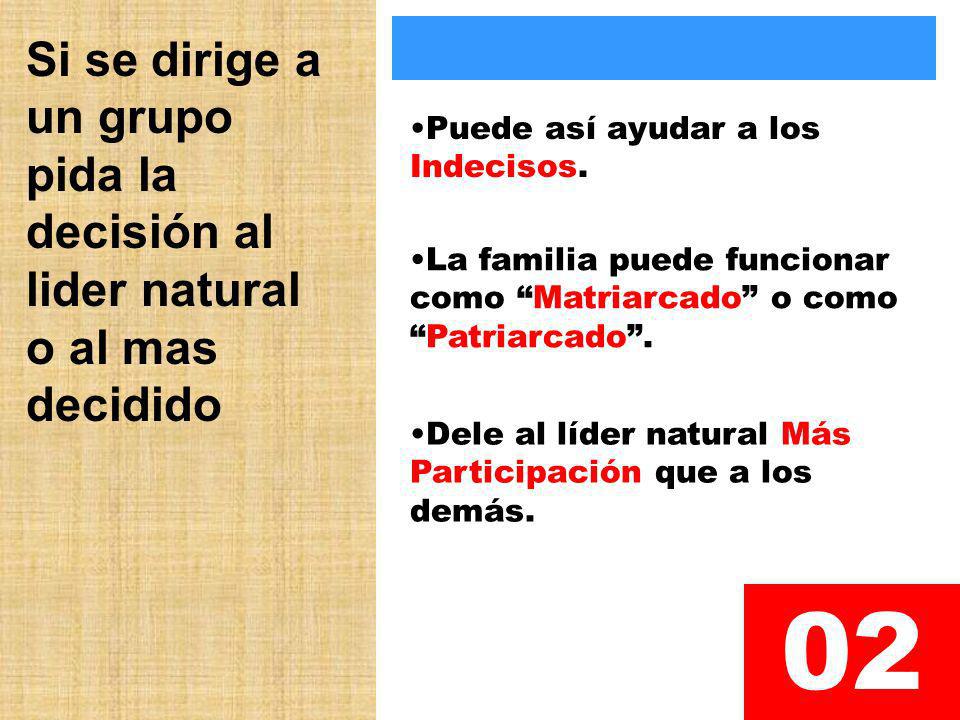 Si se dirige a un grupo pida la decisión al lider natural o al mas decidido

•Puede así ayudar a los Indecisos.

•La familia puede funcionar como “Matriarcado” o como “Patriarcado”.

•Dele al líder natural Más Participación que a los demás.

02